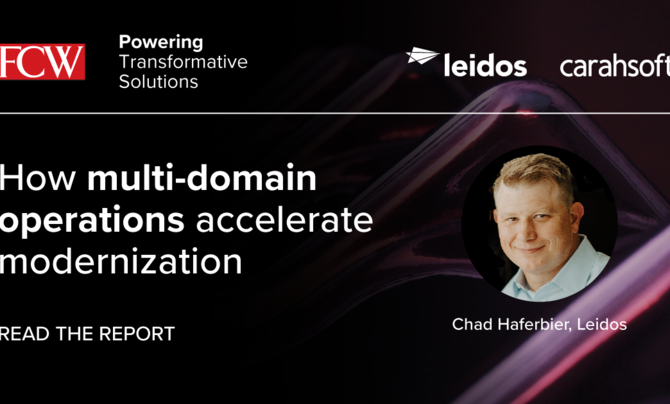 FCW

Powering Transformative Solutions

leidos carahsoft

How multi-domain operations accelerate modernization

READ THE REPORT

Chad Haferbier, Leidos